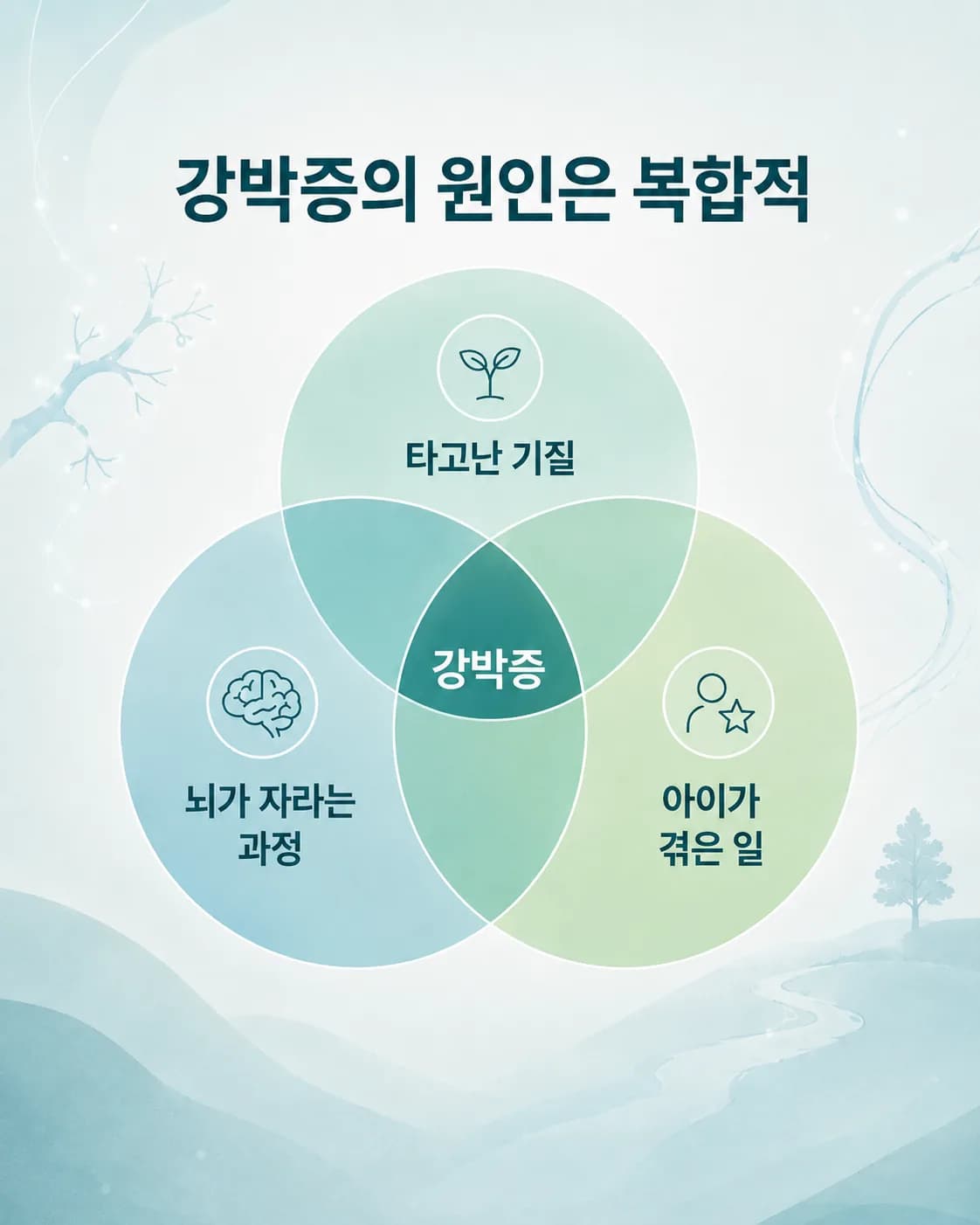 강박증의 원인은 복합적

타고난 기질

강박증

뇌가 자라는 과정

아이가 겪은 일